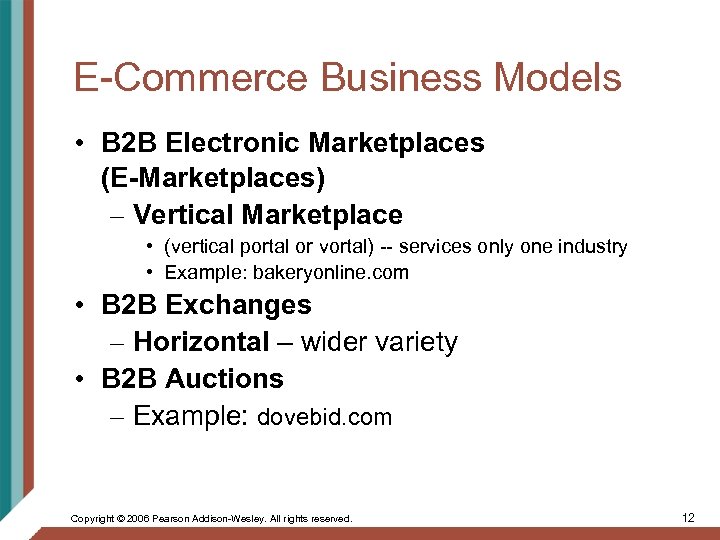 E-Commerce Business Models

• B2B Electronic Marketplaces (E-Marketplaces)
– Vertical Marketplace
• (vertical portal or vortal) -- services only one industry
• Example: bakeryonline.com
• B2B Exchanges
– Horizontal – wider variety
• B2B Auctions
– Example: dovebid.com

Copyright © 2006 Pearson Addison-Wesley. All rights reserved.

12